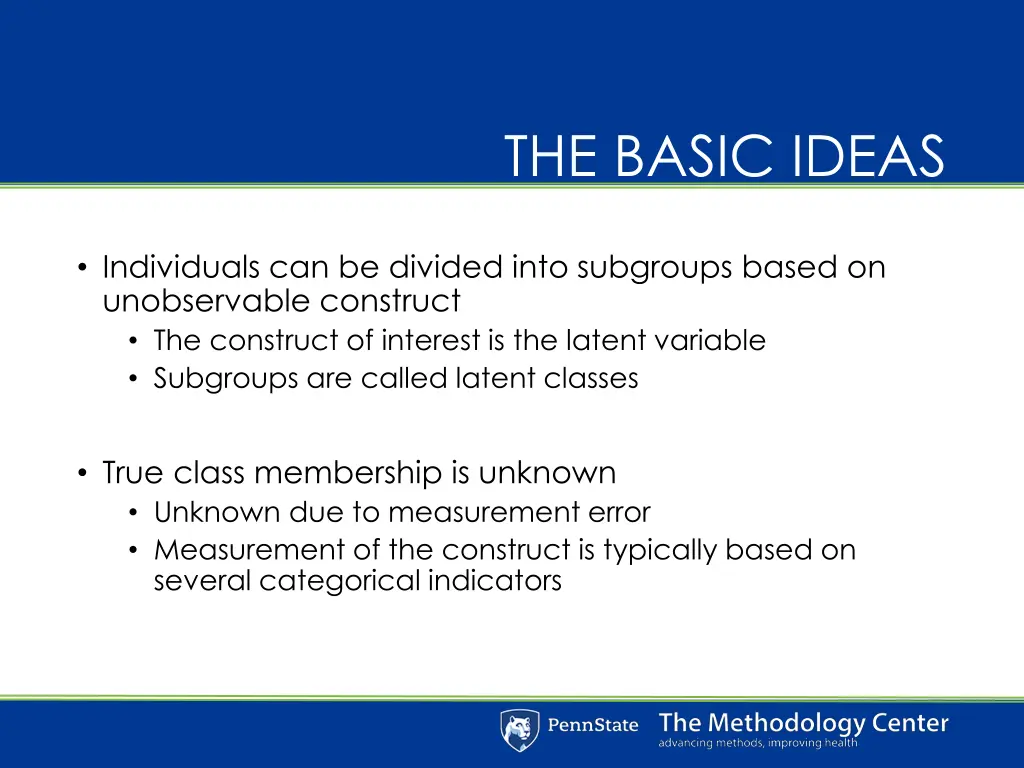 THE BASIC IDEAS

• Individuals can be divided into subgroups based on unobservable construct
  • The construct of interest is the latent variable
  • Subgroups are called latent classes

• True class membership is unknown
  • Unknown due to measurement error
  • Measurement of the construct is typically based on several categorical indicators

PennState The Methodology Center advancing methods, improving health